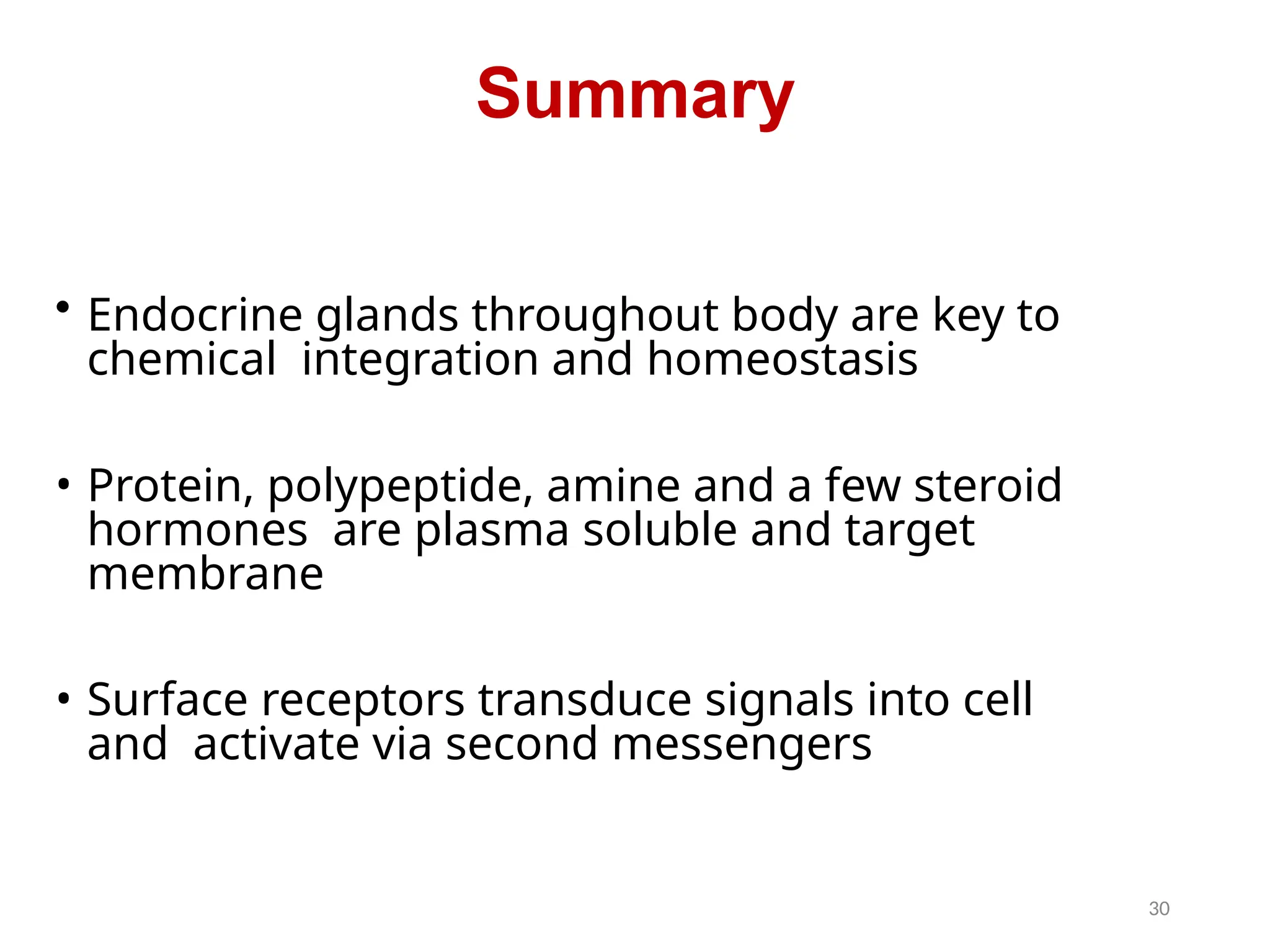 Summary

• Endocrine glands throughout body are key to chemical integration and homeostasis

• Protein, polypeptide, amine and a few steroid hormones are plasma soluble and target membrane

• Surface receptors transduce signals into cell and activate via second messengers

30